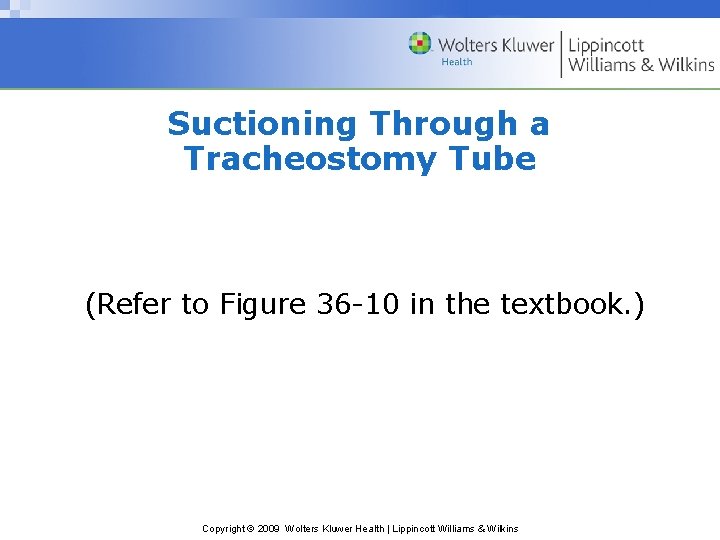 Wolters Kluwer Health | Lippincott Williams & Wilkins

Suctioning Through a Tracheostomy Tube

(Refer to Figure 36-10 in the textbook.)

Copyright © 2009 Wolters Kluwer Health | Lippincott Williams & Wilkins